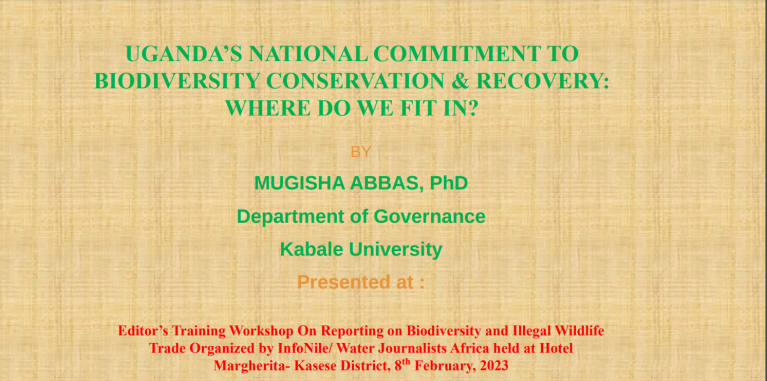 UGANDA'S NATIONAL COMMITMENT TO BIODIVERSITY CONSERVATION & RECOVERY: WHERE DO WE FIT IN?

BY

MUGISHA ABBAS, PhD

Department of Governance

Kabale University

Presented at :

Editor's Training Workshop On Reporting on Biodiversity and Illegal Wildlife Trade Organized by InfoNile/ Water Journalists Africa held at Hotel Margherita- Kasese District, 8$^{th}$ February, 2023